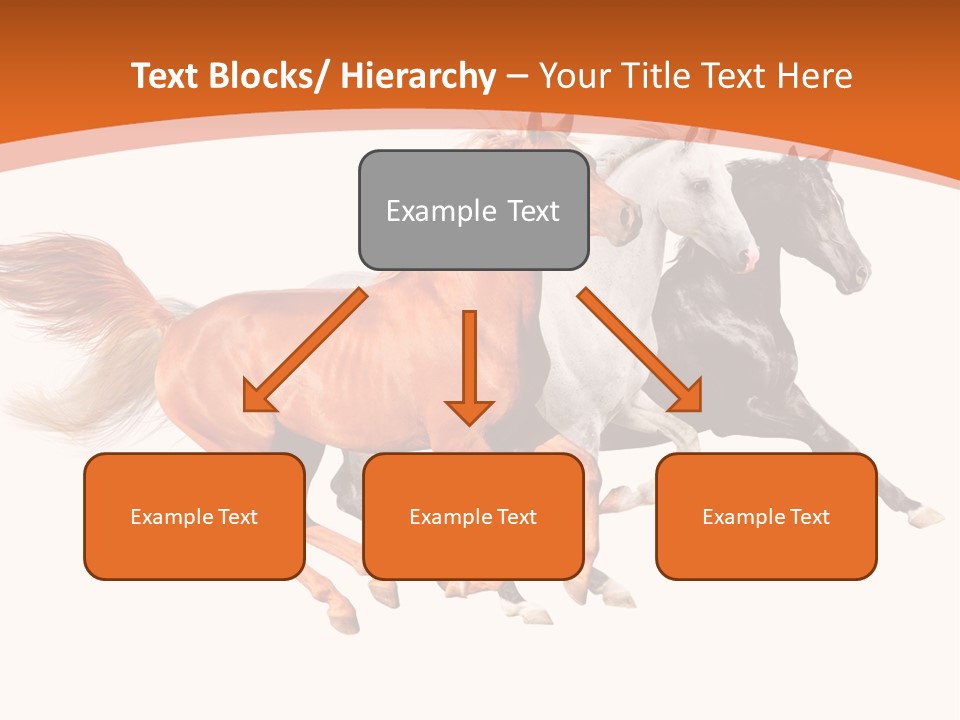 Text Blocks/ Hierarchy – Your Title Text Here

Example Text

Example Text

Example Text

Example Text